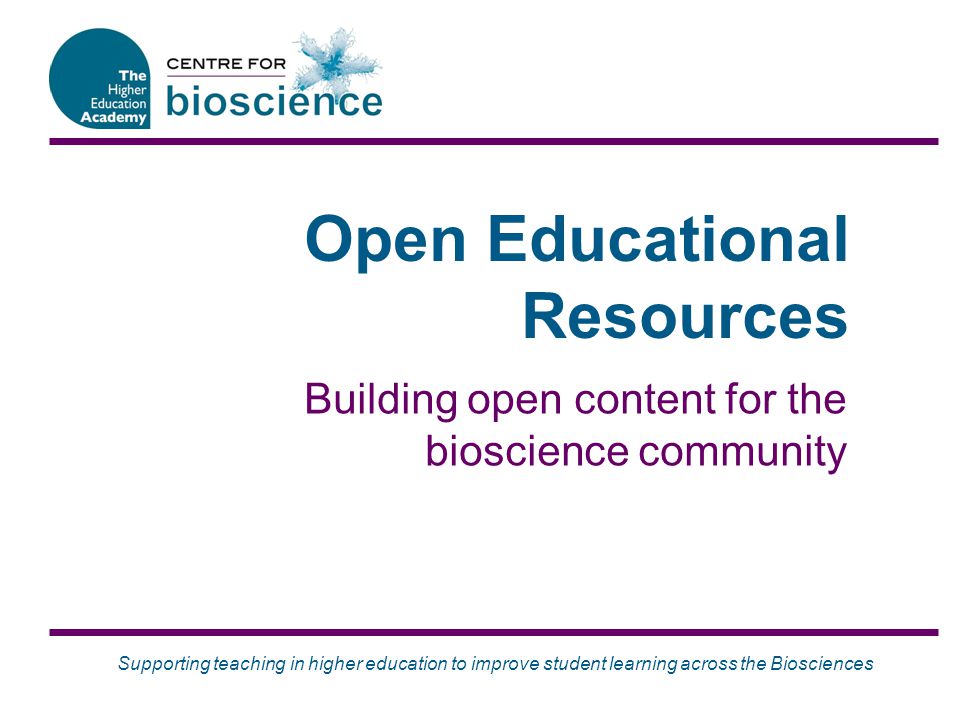 The Higher Education Academy

CENTRE FOR
bioscience

Open Educational Resources

Building open content for the bioscience community

Supporting teaching in higher education to improve student learning across the Biosciences